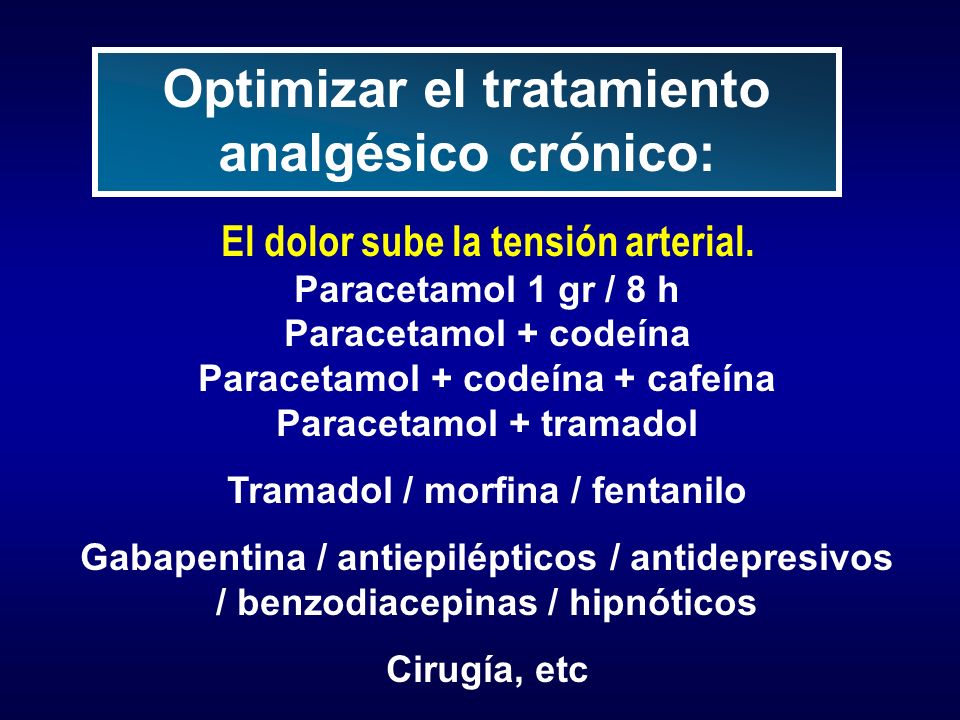 Optimizar el tratamiento analgésico crónico:

El dolor sube la tensión arterial.
Paracetamol 1 gr / 8 h
Paracetamol + codeína
Paracetamol + codeína + cafeína
Paracetamol + tramadol

Tramadol / morfina / fentanilo

Gabapentina / antiepilépticos / antidepresivos / benzodiacepinas / hipnóticos

Cirugía, etc